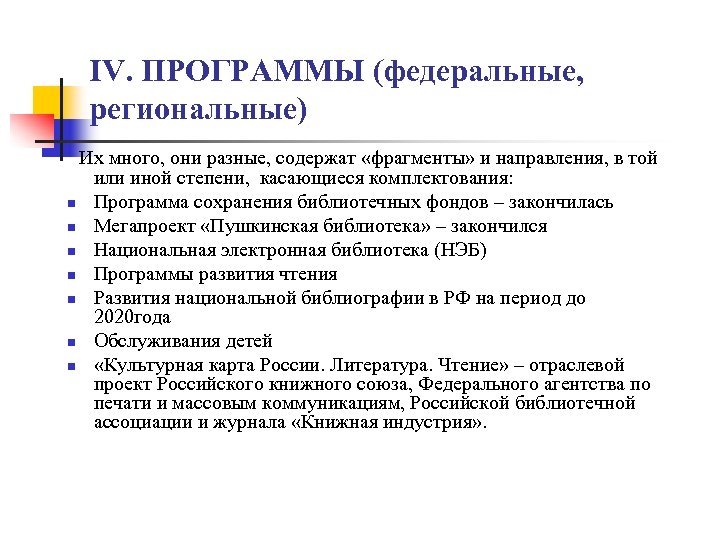 IV. ПРОГРАММЫ (федеральные, региональные)

Их много, они разные, содержат «фрагменты» и направления, в той или иной степени, касающиеся комплектования:

- Программа сохранения библиотечных фондов – закончилась
- Мегапроект «Пушкинская библиотека» – закончился
- Национальная электронная библиотека (НЭБ)
- Программы развития чтения
- Развития национальной библиографии в РФ на период до 2020года
- Обслуживания детей
- «Культурная карта России. Литература. Чтение» – отраслевой проект Российского книжного союза, Федерального агентства по печати и массовым коммуникациям, Российской библиотечной ассоциации и журнала «Книжная индустрия».